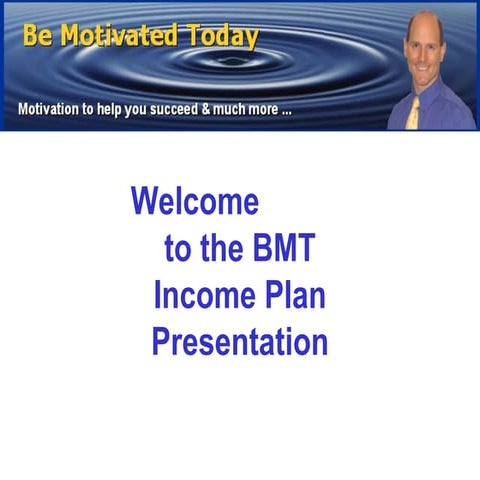 Be Motivated Today

Motivation to help you succeed & much more ...

Welcome
to the BMT
Income Plan
Presentation